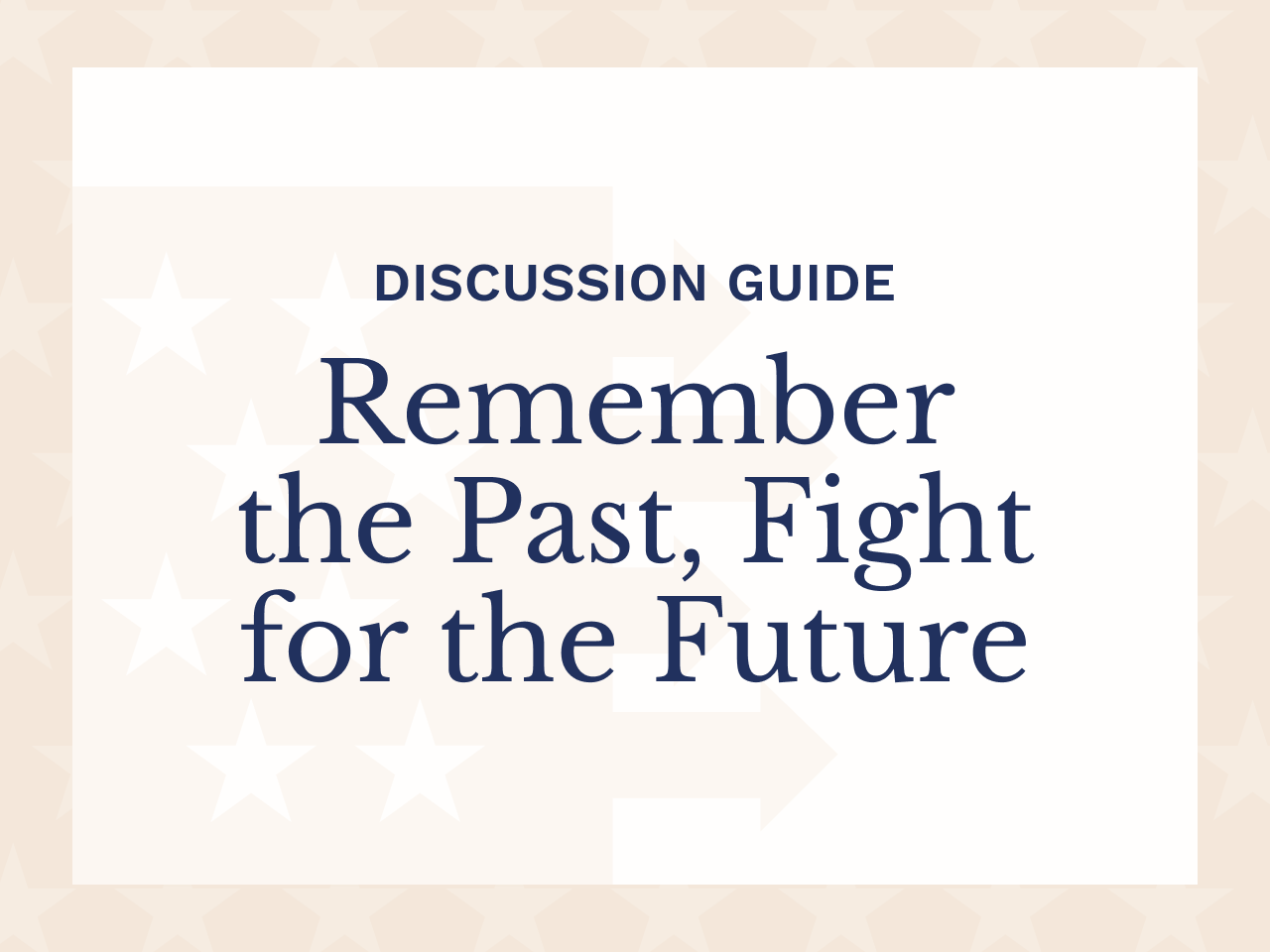 DISCUSSION GUIDE

Remember the Past, Fight for the Future